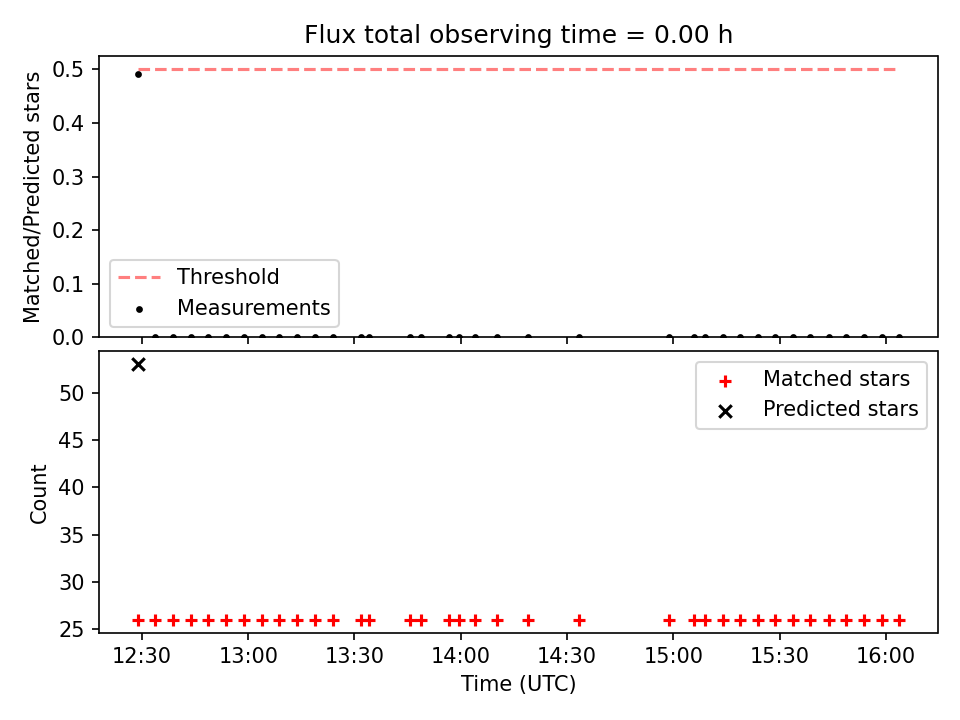 Flux total observing time = 0.00 h

Matched/Predicted stars

0.5
0.4
0.3
0.2
0.1
0.0

Threshold
Measurements

Count

50
45
40
35
30
25

Matched stars
Predicted stars

12:30
13:00
13:30
14:00
14:30
15:00
15:30
16:00

Time (UTC)